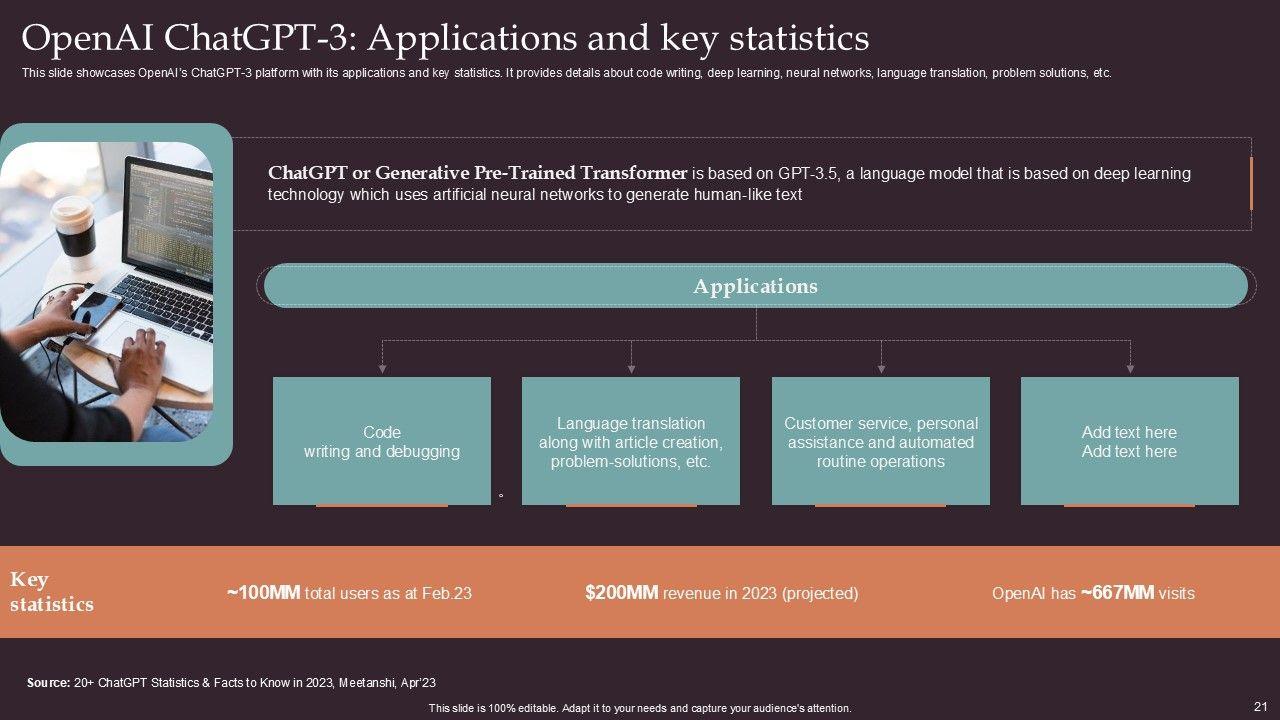 OpenAI ChatGPT-3: Applications and key statistics

This slide showcases OpenAI's ChatGPT-3 platform with its applications and key statistics. It provides details about code writing, deep learning, neural networks, language translation, problem solutions, etc.

ChatGPT or Generative Pre-Trained Transformer is based on GPT-3.5, a language model that is based on deep learning technology which uses artificial neural networks to generate human-like text

Applications

Code writing and debugging

Language translation along with article creation, problem-solutions, etc.

Customer service, personal assistance and automated routine operations

Add text here Add text here

Key statistics

~100MM total users as at Feb.23

$200MM revenue in 2023 (projected)

OpenAI has ~667MM visits

Source: 20+ ChatGPT Statistics & Facts to Know in 2023, Meetanshi, Apr'23

This slide is 100% editable. Adapt it to your needs and capture your audience's attention.

21